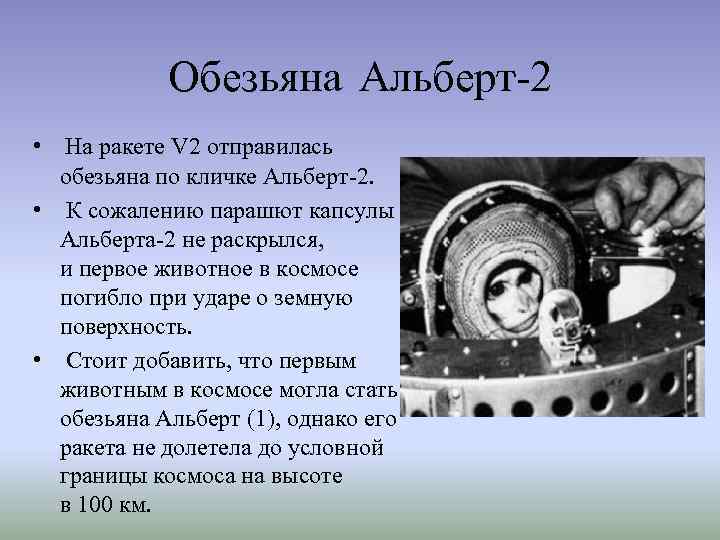 Обезьяна Альберт-2

• На ракете V2 отправилась обезьяна по кличке Альберт-2.

• К сожалению парашют капсулы Альберта-2 не раскрылся, и первое животное в космосе погибло при ударе о земную поверхность.

• Стоит добавить, что первым животным в космосе могла стать обезьяна Альберт (1), однако его ракета не долетела до условной границы космоса на высоте в 100 км.